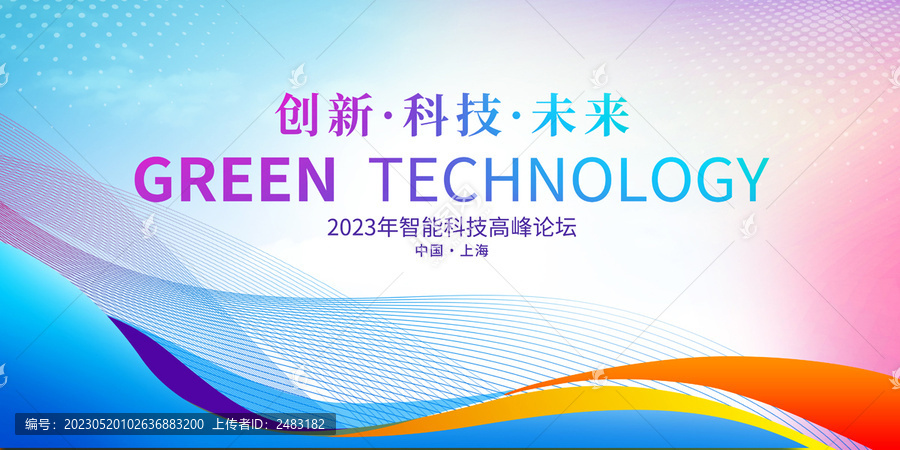 创新·科技·未来

GREEN TECHNOLOGY

2023年智能科技高峰论坛

中国·上海

编号：20230520102636883200 上传者ID：2483182